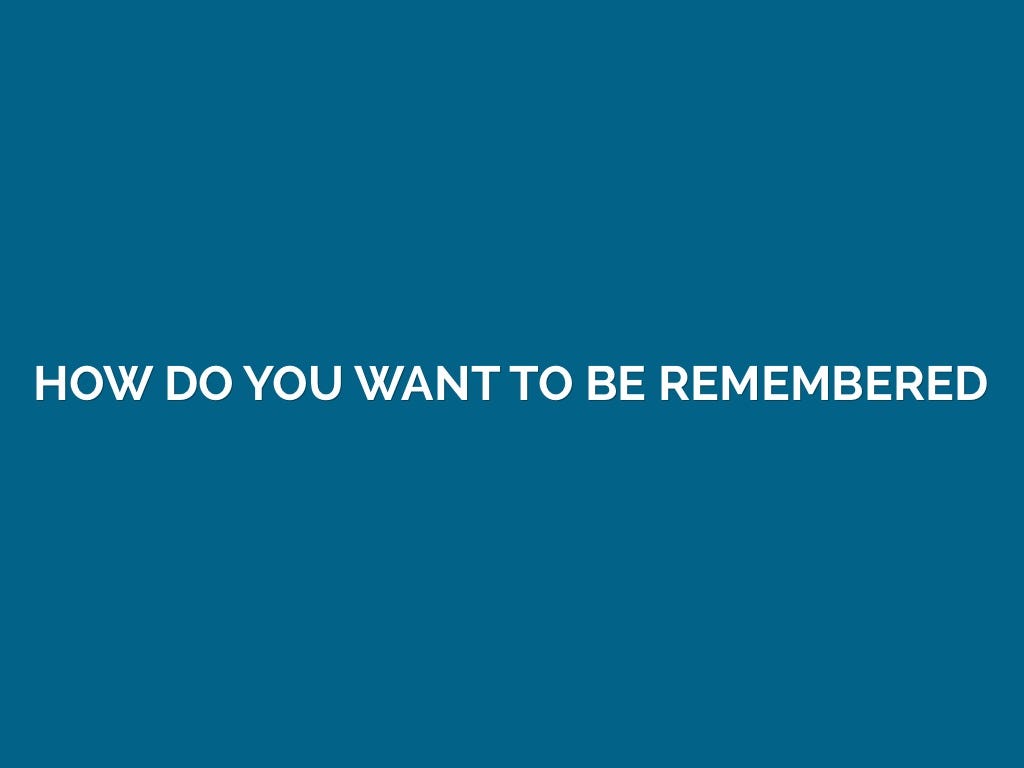 HOW DO YOU WANT TO BE REMEMBERED